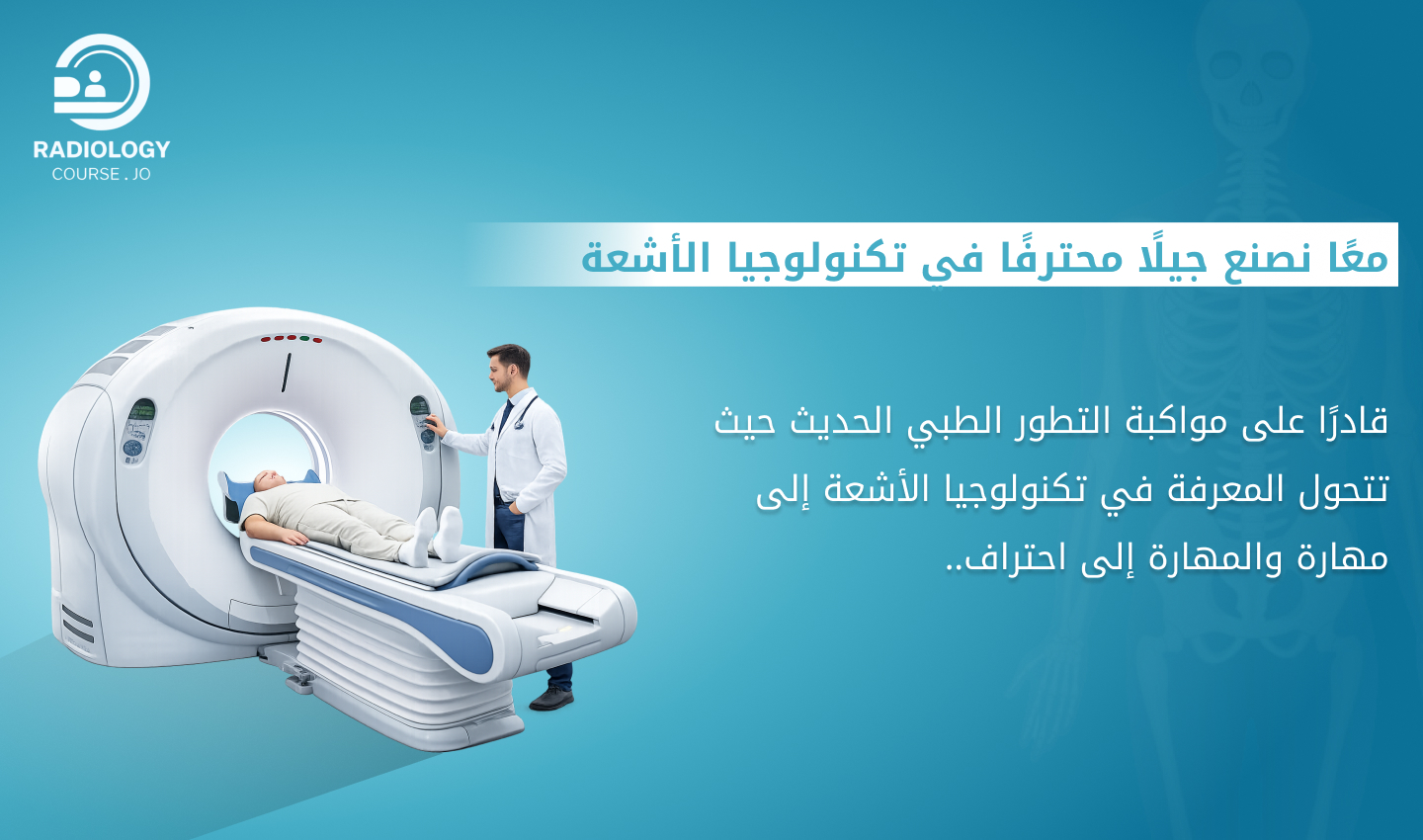 RADIOLOGY
COURSE . JO

معًا نصنع جيلًا محترفًا في تكنولوجيا الأشعة

قادرًا على مواكبة التطور الطبي الحديث حيث تتحول المعرفة في تكنولوجيا الأشعة إلى مهارة والمهارة إلى احتراف..